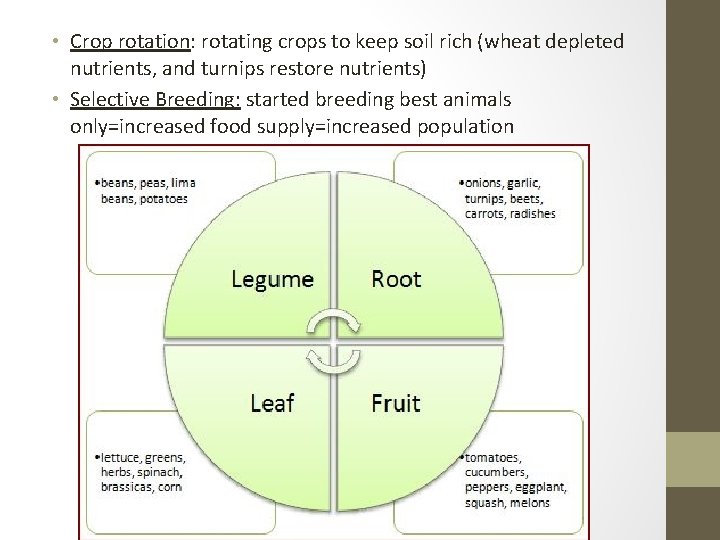 • Crop rotation: rotating crops to keep soil rich (wheat depleted nutrients, and turnips restore nutrients)
• Selective Breeding: started breeding best animals only=increased food supply=increased population

•beans, peas, lima beans, potatoes

•onions, garlic, turnips, beets, carrots, radishes

Legume

Root

Leaf

Fruit

•lettuce, greens, herbs, spinach, brassicas, corn

•tomatoes, cucumbers, peppers, eggplant, squash, melons